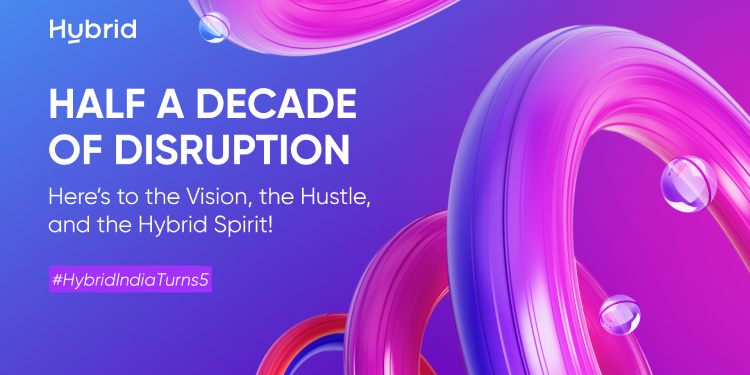 Hybrid

HALF A DECADE OF DISRUPTION

Here's to the Vision, the Hustle, and the Hybrid Spirit!

#HybridIndiaTurns5